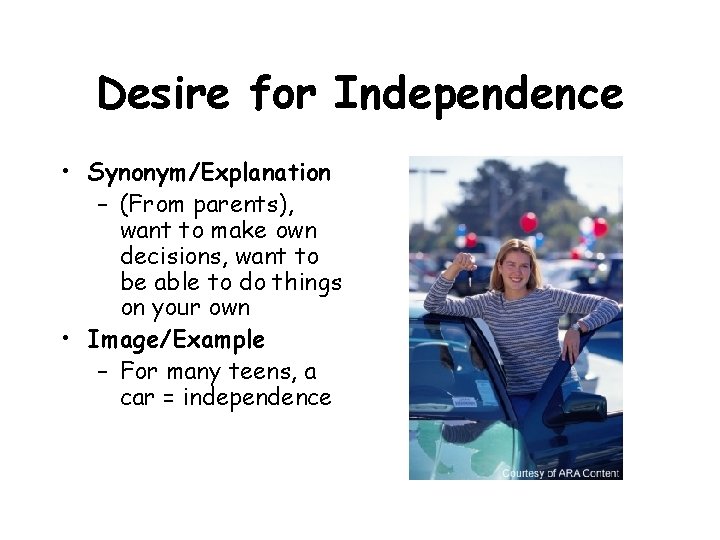 Desire for Independence

• Synonym/Explanation
  – (From parents), want to make own decisions, want to be able to do things on your own
• Image/Example
  – For many teens, a car = independence

Courtesy of ARA Content